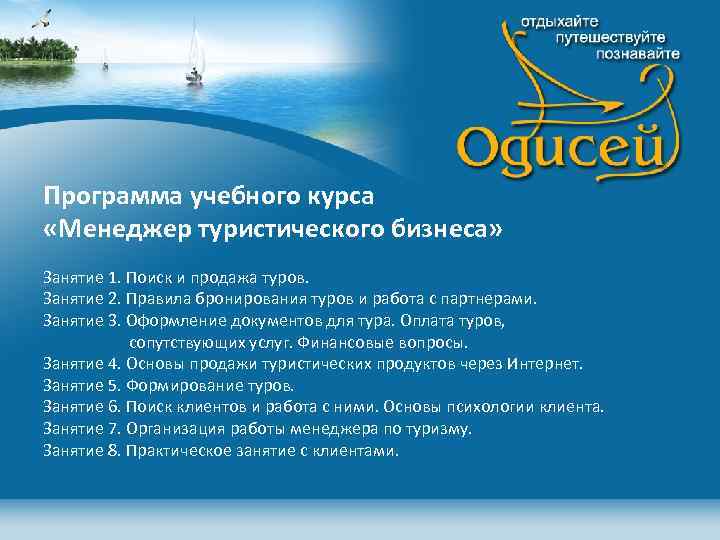 отдыхайте
путешествуйте
познавайте

Одисей

Программа учебного курса
«Менеджер туристического бизнеса»

Занятие 1. Поиск и продажа туров.
Занятие 2. Правила бронирования туров и работа с партнерами.
Занятие 3. Оформление документов для тура. Оплата туров, сопутствующих услуг. Финансовые вопросы.
Занятие 4. Основы продажи туристических продуктов через Интернет.
Занятие 5. Формирование туров.
Занятие 6. Поиск клиентов и работа с ними. Основы психологии клиента.
Занятие 7. Организация работы менеджера по туризму.
Занятие 8. Практическое занятие с клиентами.